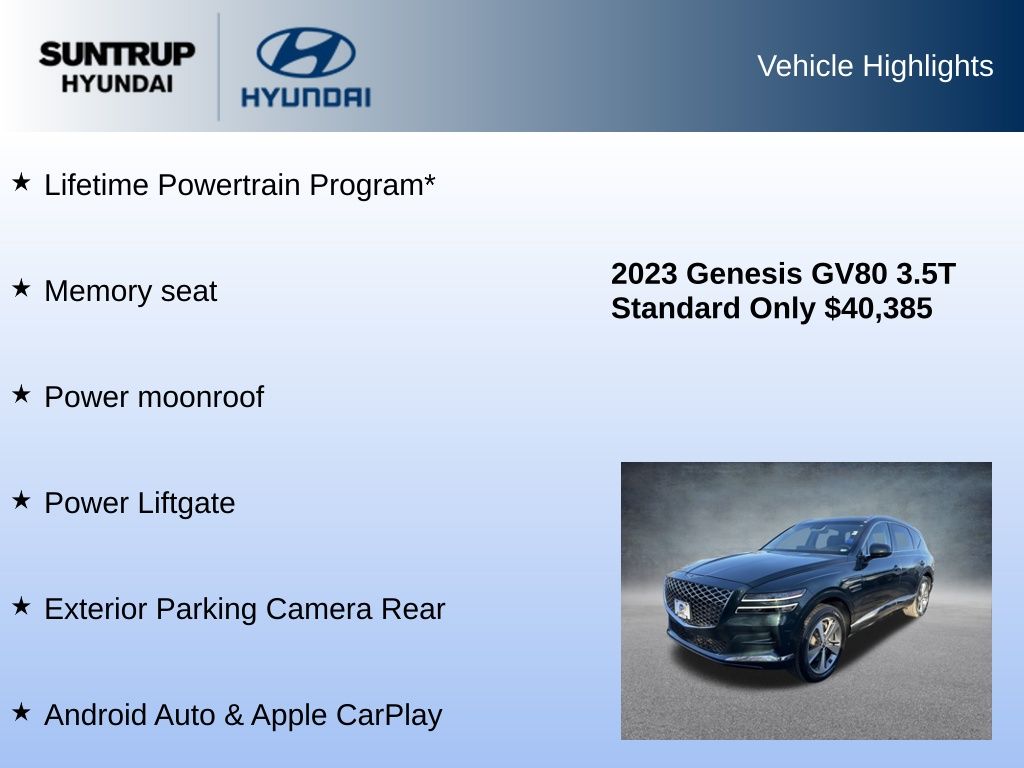 SUNTRUP HYUNDAI

HYUNDAI

Vehicle Highlights

★ Lifetime Powertrain Program*

★ Memory seat

★ Power moonroof

★ Power Liftgate

★ Exterior Parking Camera Rear

★ Android Auto & Apple CarPlay

2023 Genesis GV80 3.5T Standard Only $40,385